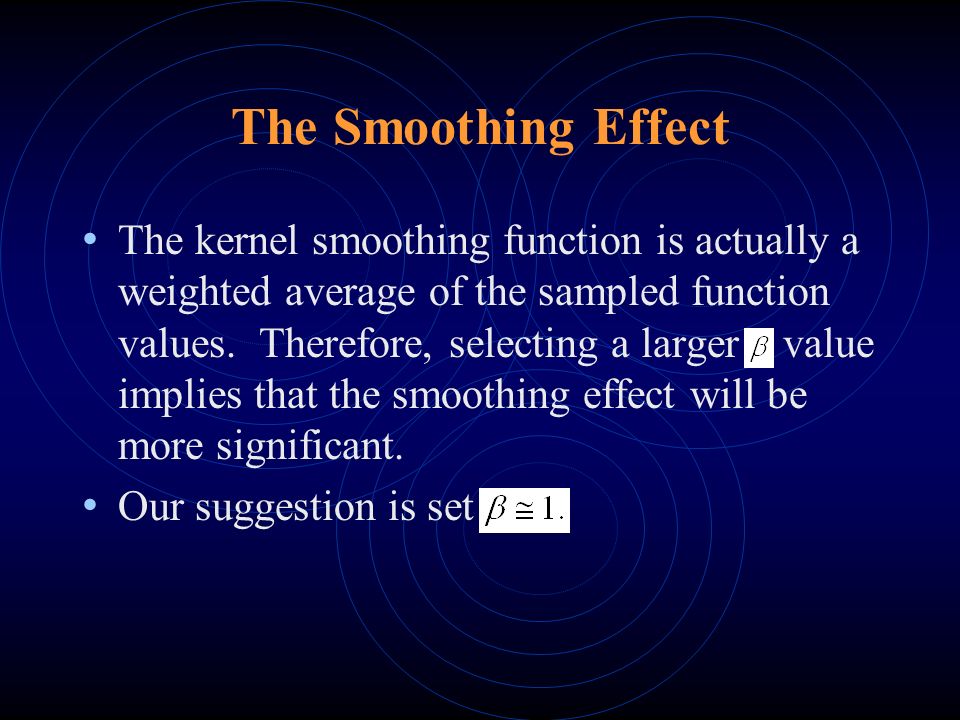 The Smoothing Effect

• The kernel smoothing function is actually a weighted average of the sampled function values. Therefore, selecting a larger $\beta$ value implies that the smoothing effect will be more significant.

• Our suggestion is set $\beta \cong 1.$